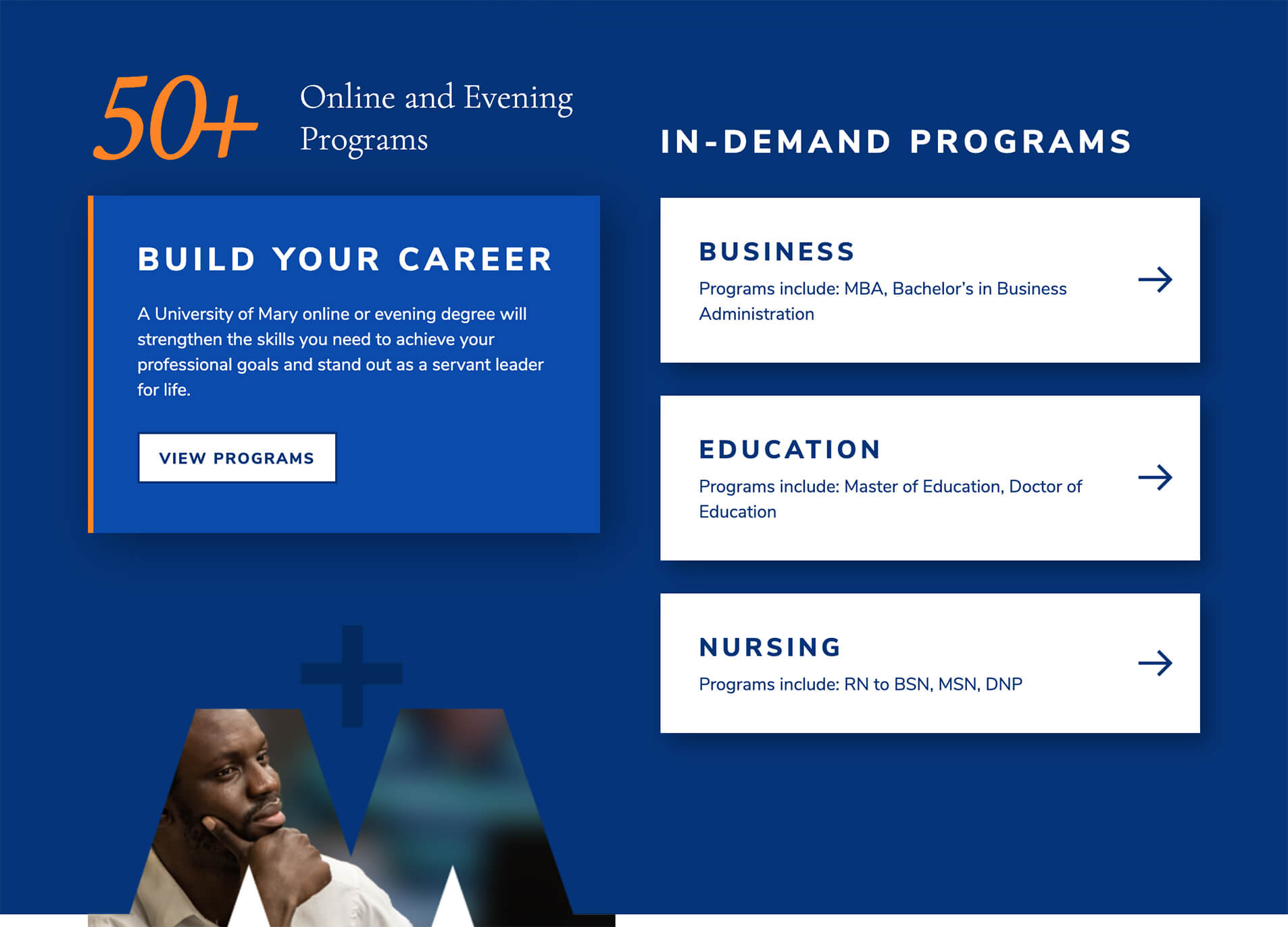 50+ Online and Evening Programs

BUILD YOUR CAREER

A University of Mary online or evening degree will strengthen the skills you need to achieve your professional goals and stand out as a servant leader for life.

VIEW PROGRAMS

IN-DEMAND PROGRAMS

BUSINESS
Programs include: MBA, Bachelor's in Business Administration

EDUCATION
Programs include: Master of Education, Doctor of Education

NURSING
Programs include: RN to BSN, MSN, DNP